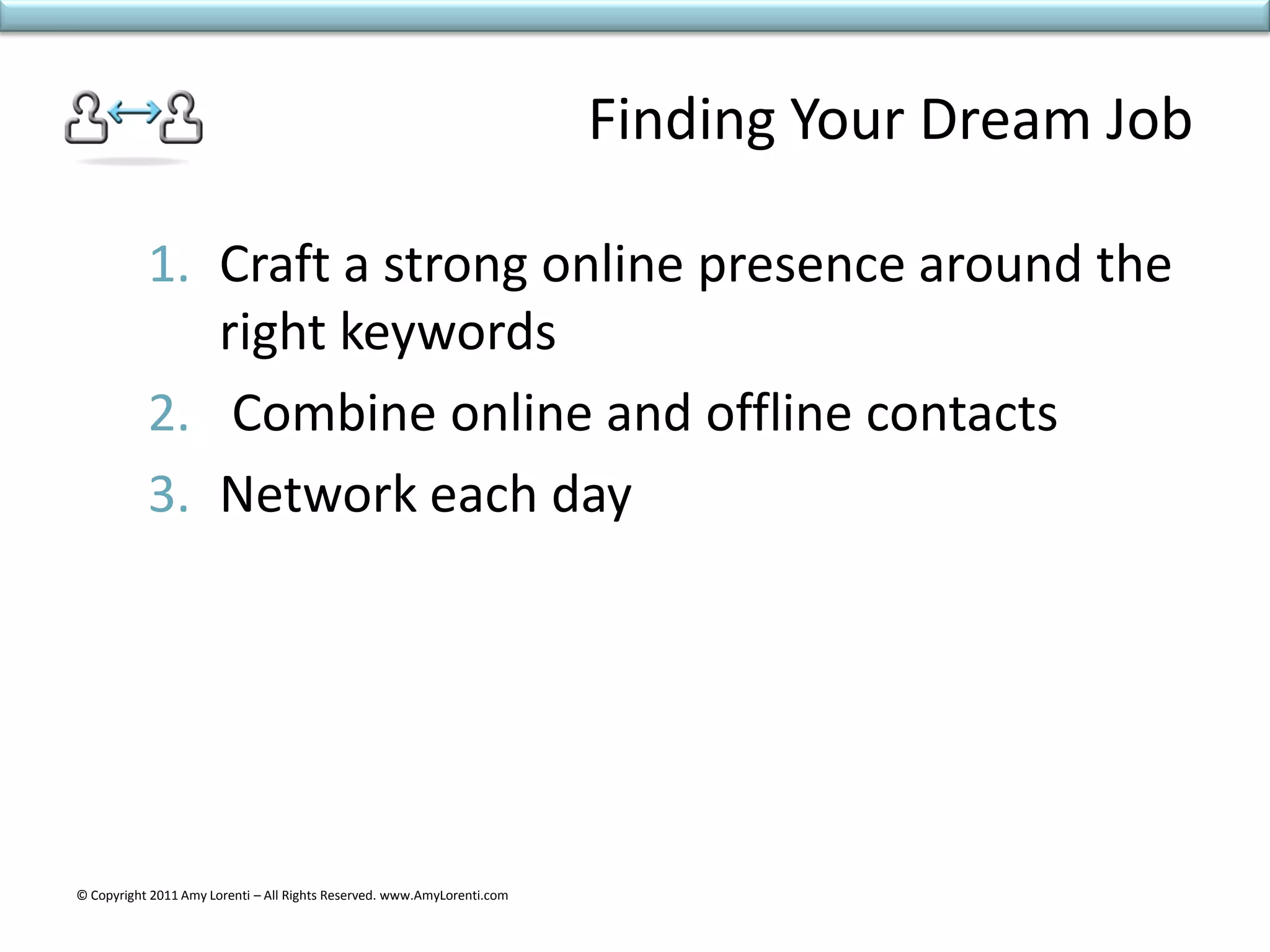 Finding Your Dream Job

1. Craft a strong online presence around the right keywords
2. Combine online and offline contacts
3. Network each day

© Copyright 2011 Amy Lorenti – All Rights Reserved. www.AmyLorenti.com